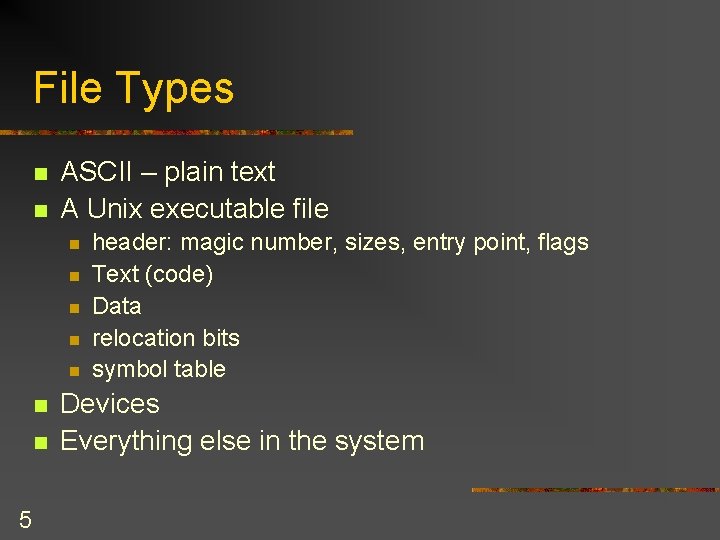 File Types

- ASCII – plain text
- A Unix executable file
  - header: magic number, sizes, entry point, flags
  - Text (code)
  - Data
  - relocation bits
  - symbol table
- Devices
- Everything else in the system

5